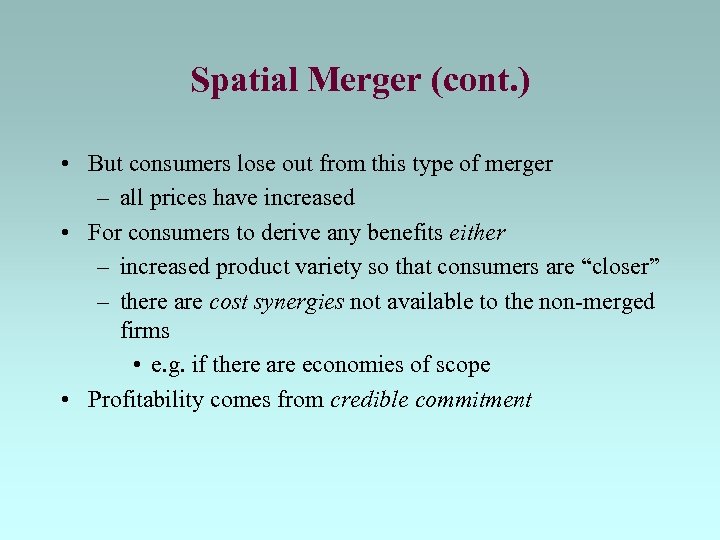 Spatial Merger (cont.)

• But consumers lose out from this type of merger
– all prices have increased
• For consumers to derive any benefits either
– increased product variety so that consumers are “closer”
– there are cost synergies not available to the non-merged firms
• e.g. if there are economies of scope
• Profitability comes from credible commitment